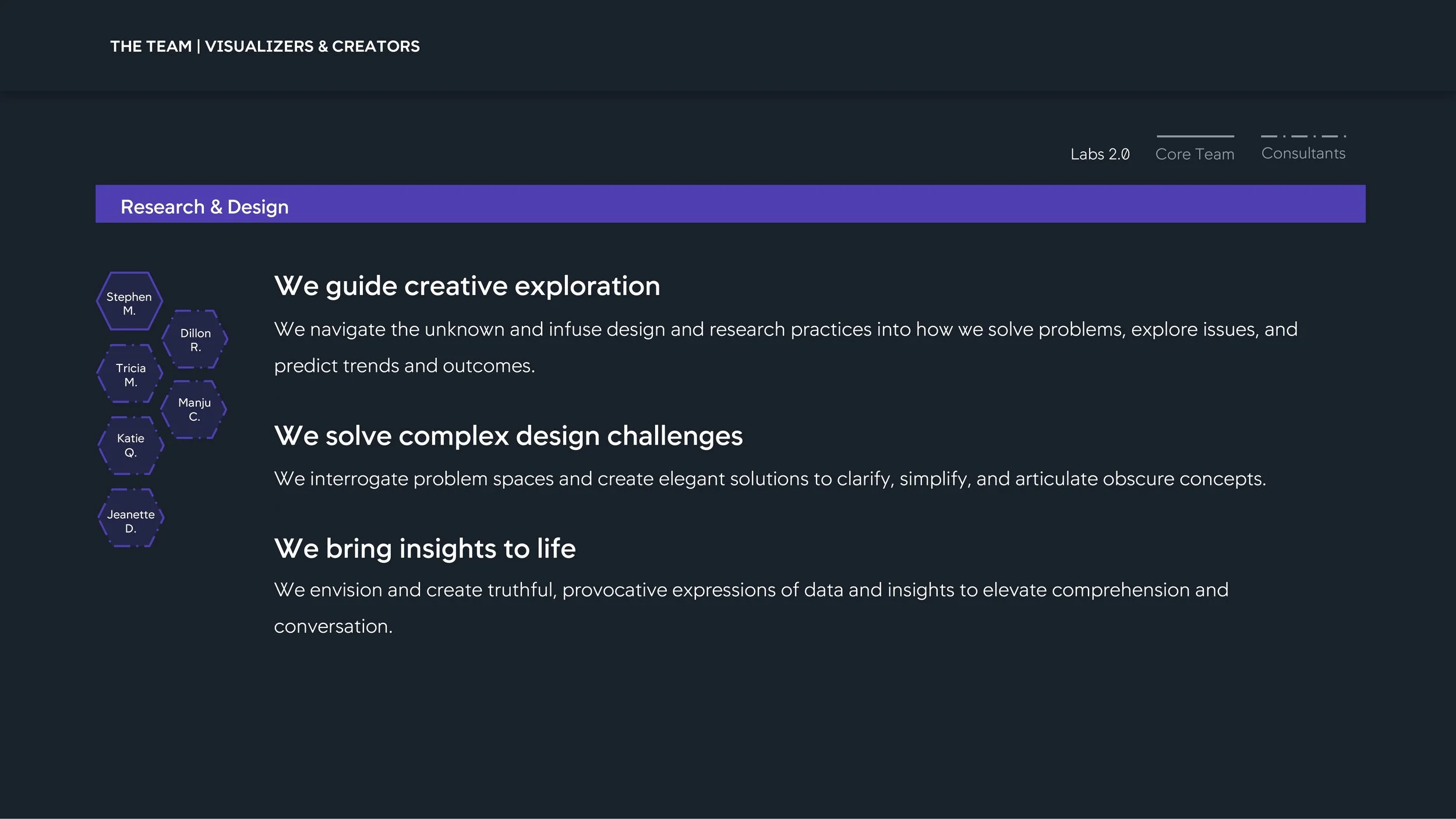 THE TEAM | VISUALIZERS & CREATORS

Labs 2.0
Core Team
Consultants

Research & Design

Stephen
M.

Dillon
R.

Tricia
M.

Manju
C.

Katie
Q.

Jeanette
D.

We guide creative exploration

We navigate the unknown and infuse design and research practices into how we solve problems, explore issues, and predict trends and outcomes.

We solve complex design challenges

We interrogate problem spaces and create elegant solutions to clarify, simplify, and articulate obscure concepts.

We bring insights to life

We envision and create truthful, provocative expressions of data and insights to elevate comprehension and conversation.